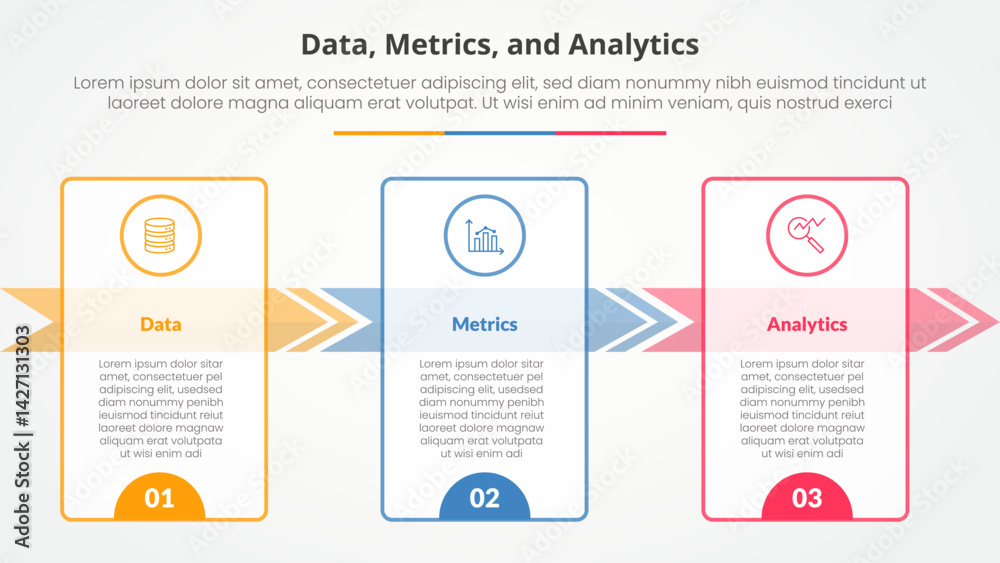 Data, Metrics, and Analytics

Lorem ipsum dolor sit amet, consectetuer adipiscing elit, sed diam nonummy nibh euismod tincidunt ut laoreet dolore magna aliquam erat volutpat. Ut wisi enim ad minim veniam, quis nostrud exerci

Data

Lorem ipsum dolor sitar amet, consectetuer pel adipiscing elit, usedsed diam nonummy penibh ieuismod tincidunt reiut laoreet dolore magnaw aliquam erat volutpata ut wisi enim adi

01

Metrics

Lorem ipsum dolor sitar amet, consectetuer pel adipiscing elit, usedsed diam nonummy penibh ieuismod tincidunt reiut laoreet dolore magnaw aliquam erat volutpata ut wisi enim adi

02

Analytics

Lorem ipsum dolor sitar amet, consectetuer pel adipiscing elit, usedsed diam nonummy penibh ieuismod tincidunt reiut laoreet dolore magnaw aliquam erat volutpata ut wisi enim adi

03

Adobe Stock | #1427131303